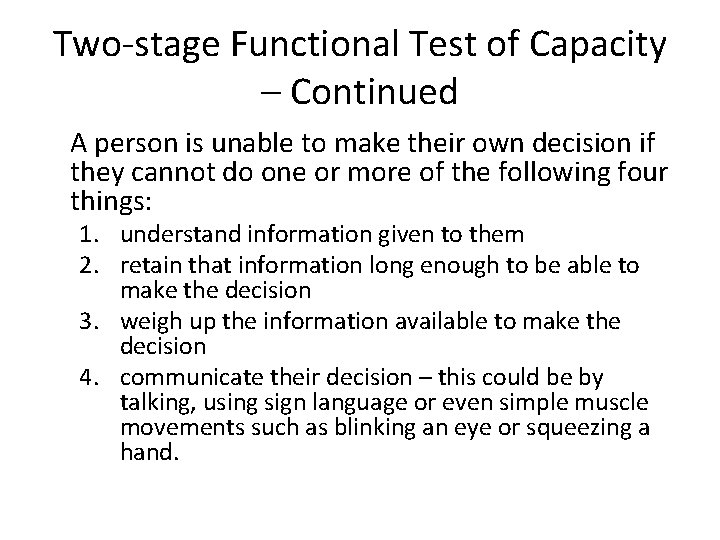 Two-stage Functional Test of Capacity – Continued

A person is unable to make their own decision if they cannot do one or more of the following four things:

1. understand information given to them
2. retain that information long enough to be able to make the decision
3. weigh up the information available to make the decision
4. communicate their decision – this could be by talking, using sign language or even simple muscle movements such as blinking an eye or squeezing a hand.